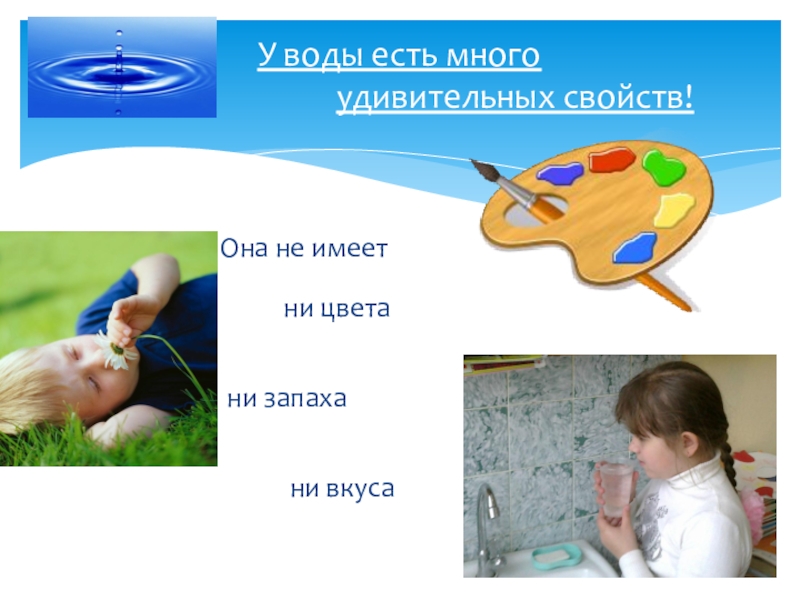 У воды есть много удивительных свойств!

Она не имеет

ни цвета

ни запаха

ни вкуса